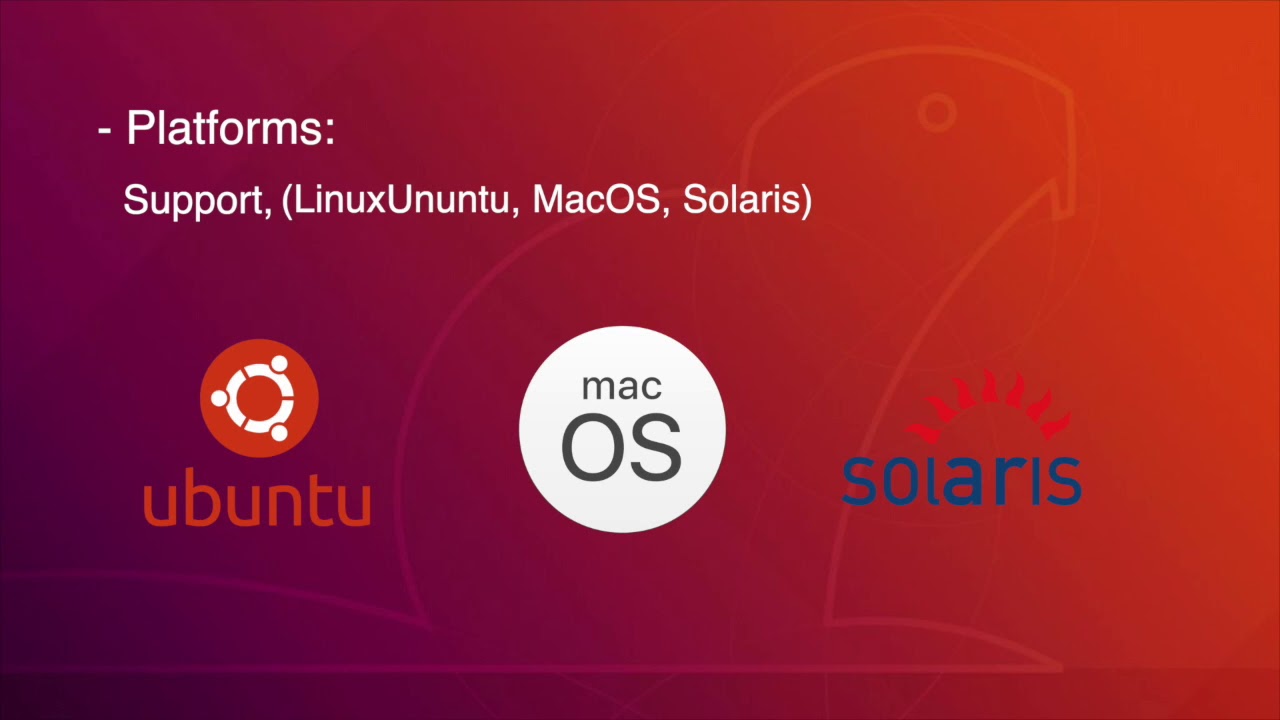 - Platforms:

Support, (LinuxUnuntu, MacOS, Solaris)

ubuntu

mac OS

solaris